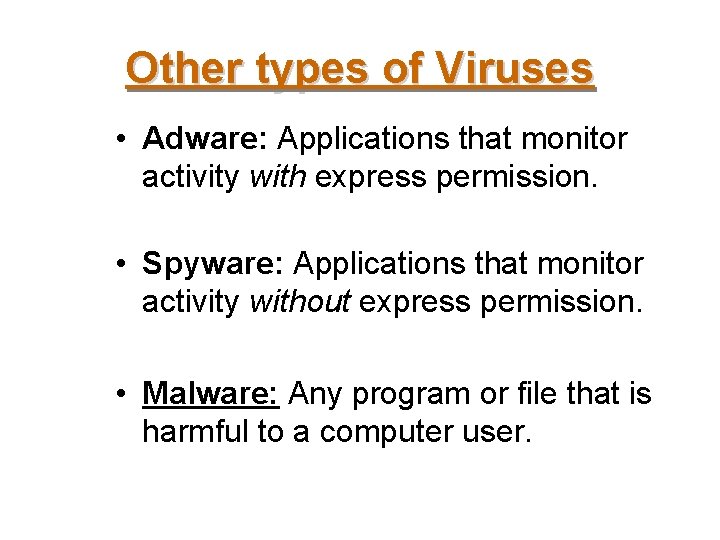 Other types of Viruses

• Adware: Applications that monitor activity with express permission.

• Spyware: Applications that monitor activity without express permission.

• Malware: Any program or file that is harmful to a computer user.